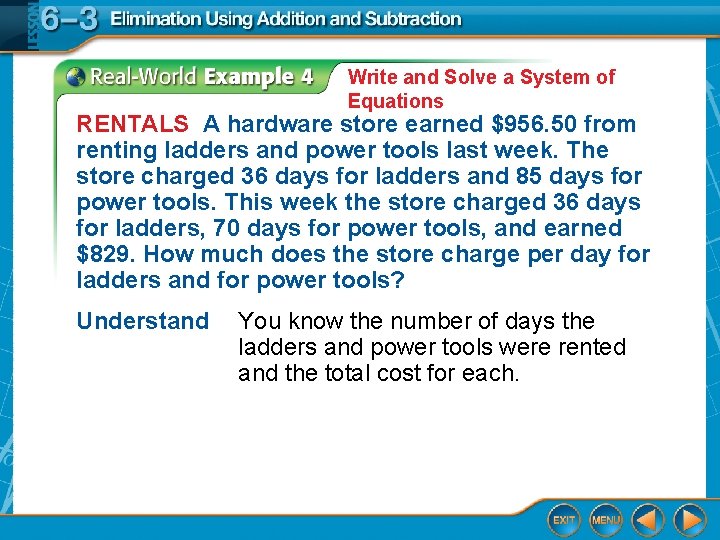 LESSON 6–3 Elimination Using Addition and Subtraction

Real-World Example 4 Write and Solve a System of Equations

RENTALS A hardware store earned \$956.50 from renting ladders and power tools last week. The store charged 36 days for ladders and 85 days for power tools. This week the store charged 36 days for ladders, 70 days for power tools, and earned \$829. How much does the store charge per day for ladders and for power tools?

Understand You know the number of days the ladders and power tools were rented and the total cost for each.

EXIT MENU